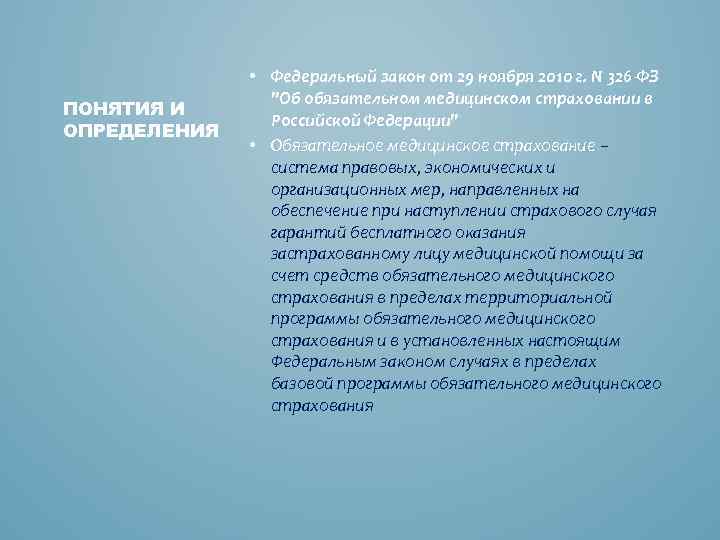 ПОНЯТИЯ И ОПРЕДЕЛЕНИЯ

• Федеральный закон от 29 ноября 2010 г. N 326-ФЗ "Об обязательном медицинском страховании в Российской Федерации"

• Обязательное медицинское страхование – система правовых, экономических и организационных мер, направленных на обеспечение при наступлении страхового случая гарантий бесплатного оказания застрахованному лицу медицинской помощи за счет средств обязательного медицинского страхования в пределах территориальной программы обязательного медицинского страхования и в установленных настоящим Федеральным законом случаях в пределах базовой программы обязательного медицинского страхования